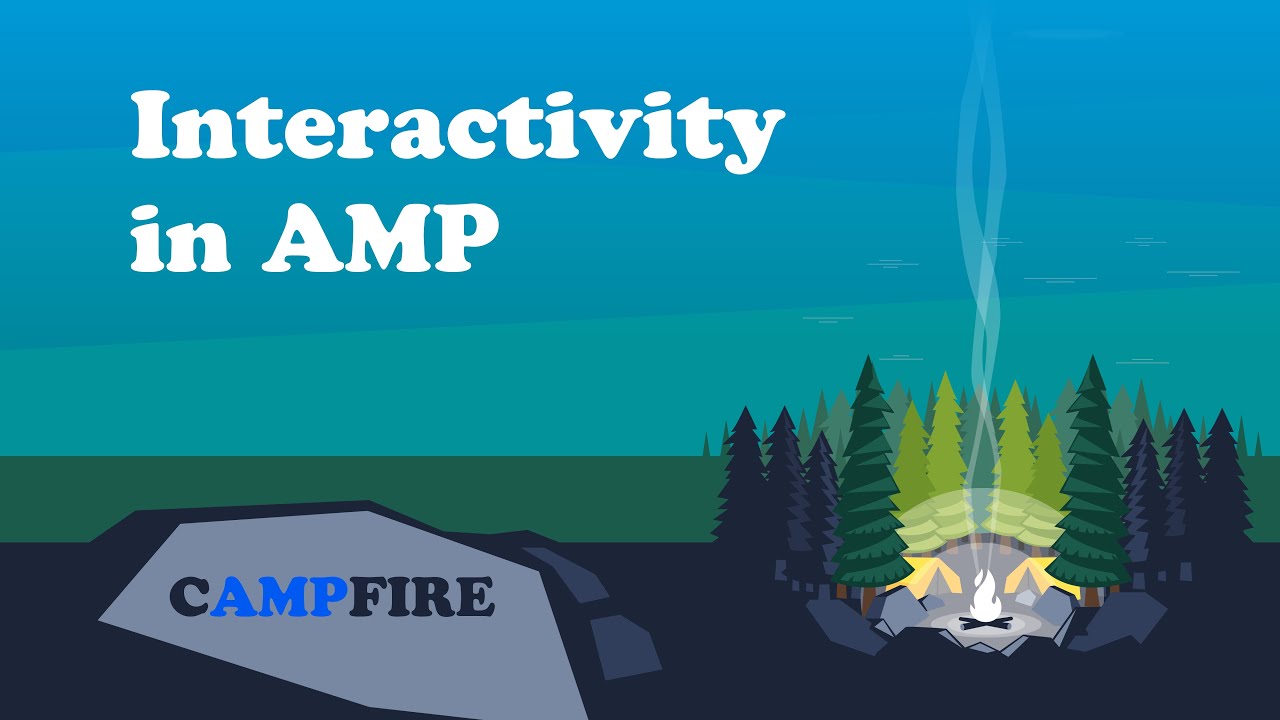 Interactivity in AMP

CAMPFIRE